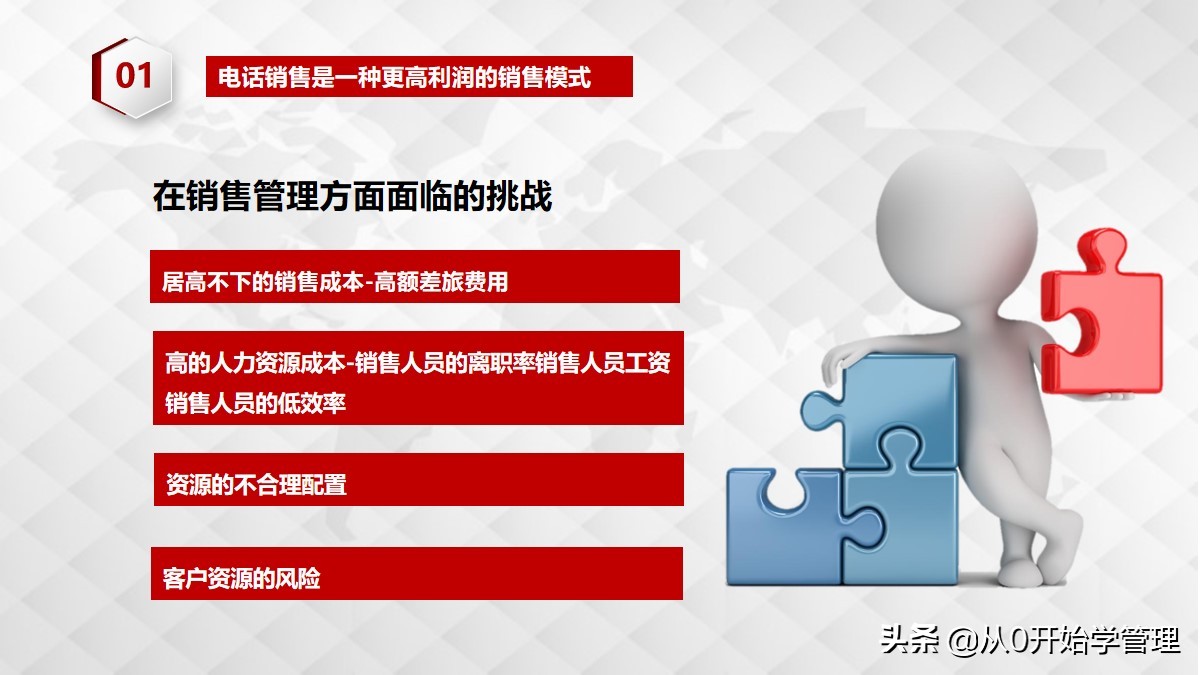 01

电话销售是一种更高利润的销售模式

在销售管理方面面临的挑战

居高不下的销售成本-高额差旅费用

高的人力资源成本-销售人员的离职率销售人员工资销售人员的低效率

资源的不合理配置

客户资源的风险

头条 @从0开始学管理